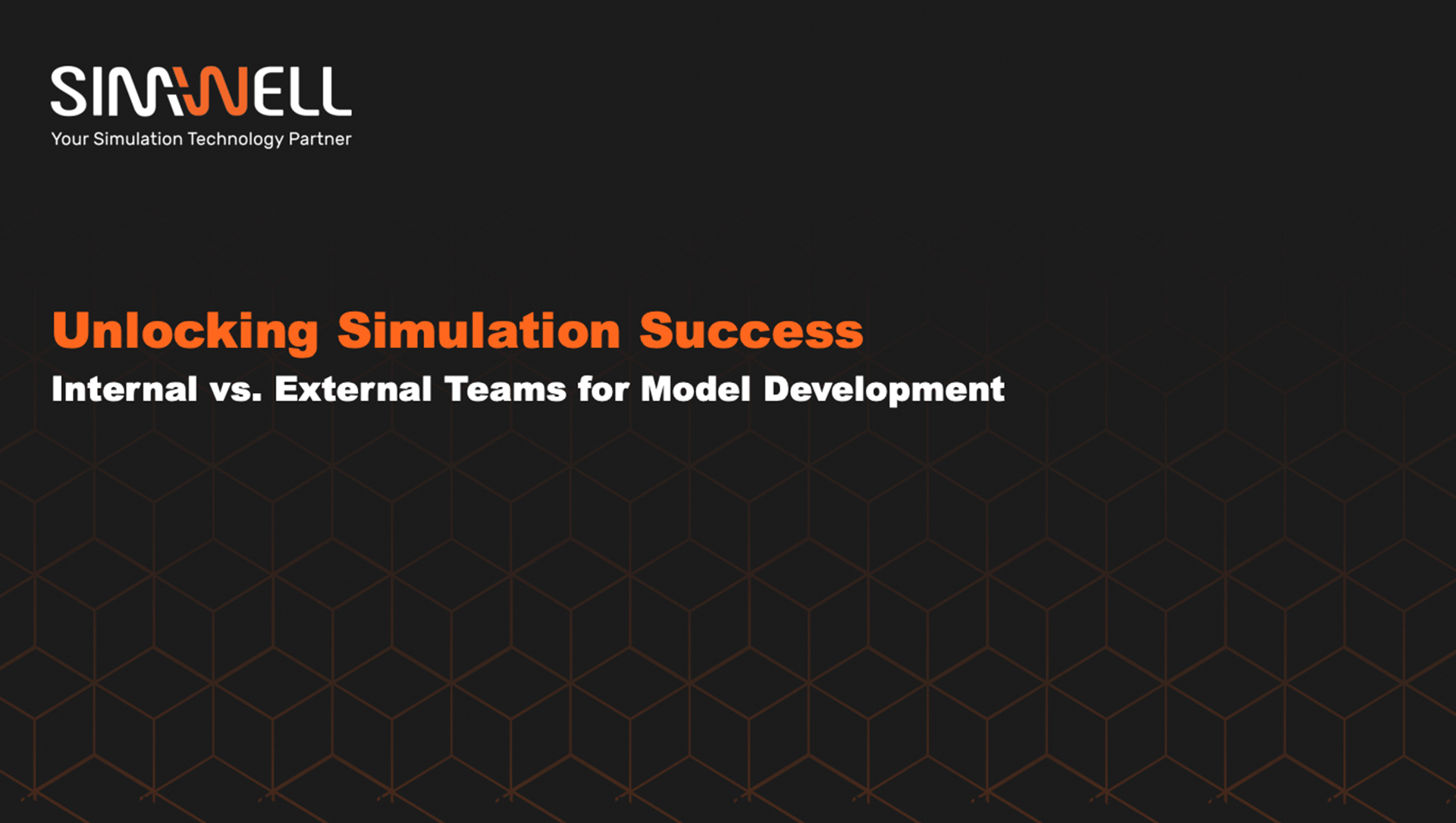 SIMWELL
Your Simulation Technology Partner

Unlocking Simulation Success
Internal vs. External Teams for Model Development